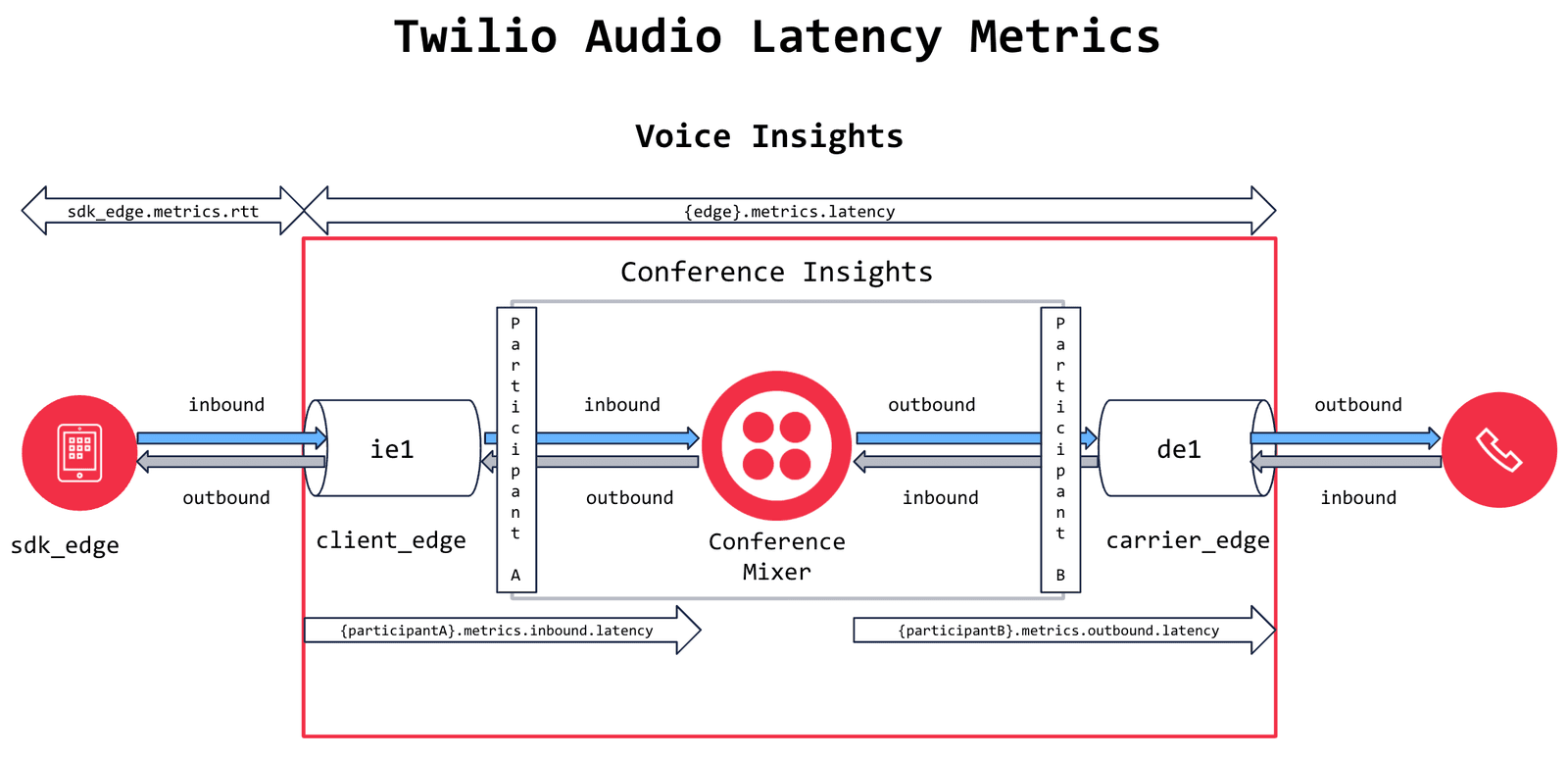 Twilio Audio Latency Metrics

Voice Insights

sdk_edge.metrics.rtt

{edge}.metrics.latency

Conference Insights

inbound

outbound

sdk_edge

ie1

client_edge

Participant A

inbound

outbound

Conference Mixer

outbound

inbound

Participant B

de1

carrier_edge

outbound

inbound

{participantA}.metrics.inbound.latency

{participantB}.metrics.outbound.latency